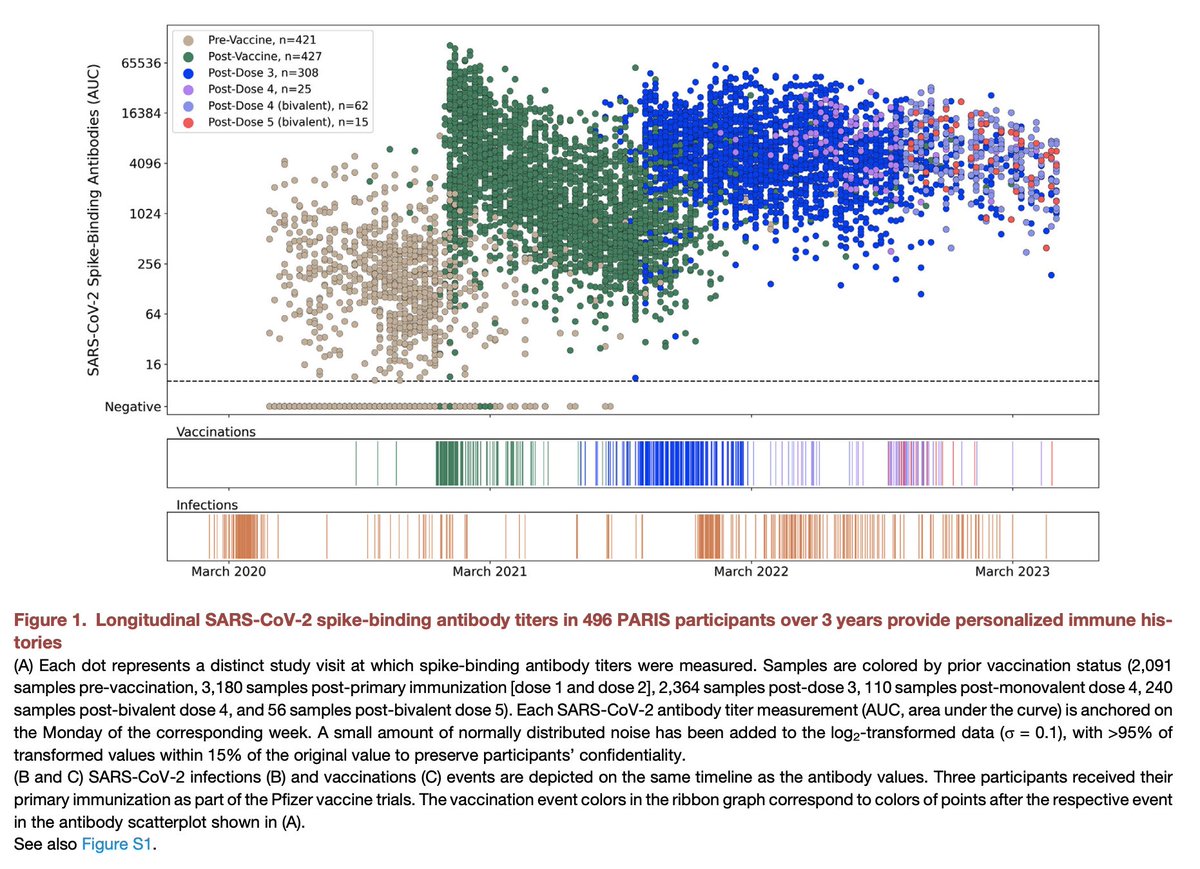 Pre-Vaccine, n=421
Post-Vaccine, n=427
Post-Dose 3, n=308
Post-Dose 4, n=25
Post-Dose 4 (bivalent), n=62
Post-Dose 5 (bivalent), n=15

SARS-CoV-2 Spike-Binding Antibodies (AUC)

65536
16384
4096
1024
256
64
16
Negative

Vaccinations

Infections

March 2020
March 2021
March 2022
March 2023

Figure 1. Longitudinal SARS-CoV-2 spike-binding antibody titers in 496 PARIS participants over 3 years provide personalized immune histories

(A) Each dot represents a distinct study visit at which spike-binding antibody titers were measured. Samples are colored by prior vaccination status (2,091 samples pre-vaccination, 3,180 samples post-primary immunization [dose 1 and dose 2], 2,364 samples post-dose 3, 110 samples post-monovalent dose 4, 240 samples post-bivalent dose 4, and 56 samples post-bivalent dose 5). Each SARS-CoV-2 antibody titer measurement (AUC, area under the curve) is anchored on the Monday of the corresponding week. A small amount of normally distributed noise has been added to the $\log_2$-transformed data ($\sigma = 0.1$), with >95% of transformed values within 15% of the original value to preserve participants' confidentiality.

(B and C) SARS-CoV-2 infections (B) and vaccinations (C) events are depicted on the same timeline as the antibody values. Three participants received their primary immunization as part of the Pfizer vaccine trials. The vaccination event colors in the ribbon graph correspond to colors of points after the respective event in the antibody scatterplot shown in (A).

See also Figure S1.